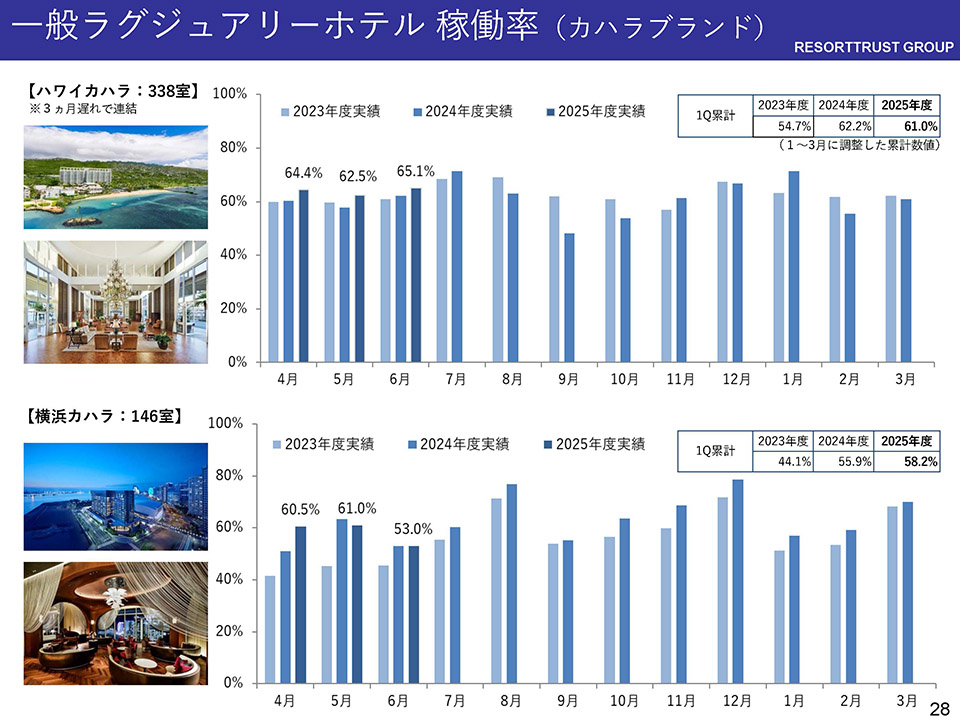 一般ラグジュアリーホテル 稼働率（カハラブランド）

RESORTTRUST GROUP

【ハワイカハラ：338室】
※３ヵ月遅れで連結

2023年度実績 2024年度実績 2025年度実績

| 1Q累計 | 2023年度 | 2024年度 | 2025年度 |
|---|---|---|---|
| | 54.7% | 62.2% | 61.0% |

（１～3月に調整した累計数値）

100%
80%
60%
40%
20%
0%

64.4% 62.5% 65.1%

4月 5月 6月 7月 8月 9月 10月 11月 12月 1月 2月 3月

【横浜カハラ：146室】

2023年度実績 2024年度実績 2025年度実績

| 1Q累計 | 2023年度 | 2024年度 | 2025年度 |
|---|---|---|---|
| | 44.1% | 55.9% | 58.2% |

100%
80%
60%
40%
20%
0%

60.5% 61.0% 53.0%

4月 5月 6月 7月 8月 9月 10月 11月 12月 1月 2月 3月

28